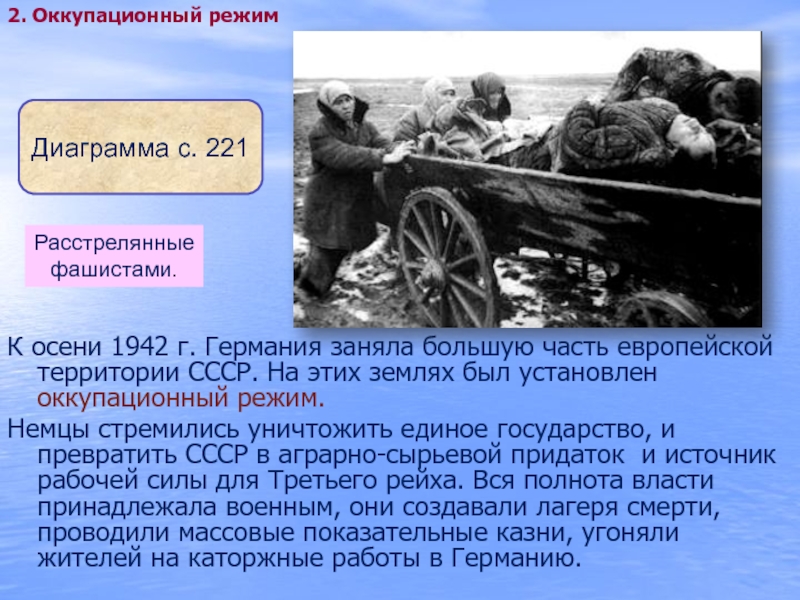 2. Оккупационный режим

Диаграмма с. 221

Расстрелянные фашистами.

К осени 1942 г. Германия заняла большую часть европейской территории СССР. На этих землях был установлен оккупационный режим.

Немцы стремились уничтожить единое государство, и превратить СССР в аграрно-сырьевой придаток и источник рабочей силы для Третьего рейха. Вся полнота власти принадлежала военным, они создавали лагеря смерти, проводили массовые показательные казни, угоняли жителей на каторжные работы в Германию.